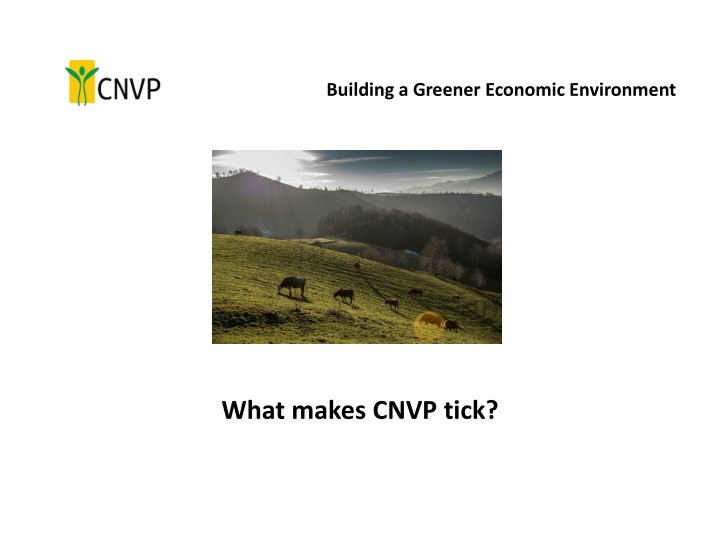 CNVP

Building a Greener Economic Environment

What makes CNVP tick?